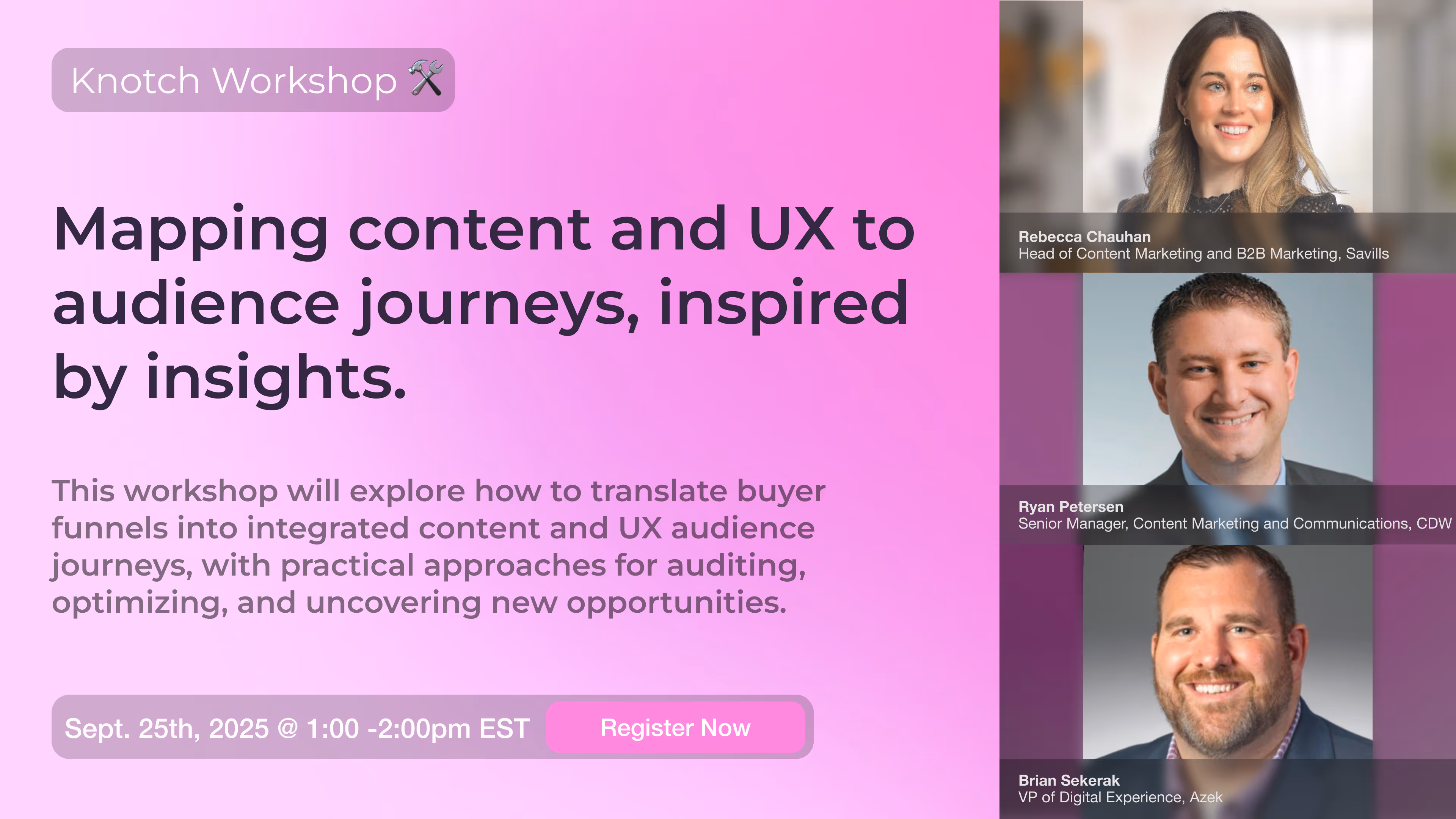 Knotch Workshop 🛠️

Mapping content and UX to audience journeys, inspired by insights.

This workshop will explore how to translate buyer funnels into integrated content and UX audience journeys, with practical approaches for auditing, optimizing, and uncovering new opportunities.

Sept. 25th, 2025 @ 1:00 -2:00pm EST

Register Now

Rebecca Chauhan
Head of Content Marketing and B2B Marketing, Savills

Ryan Petersen
Senior Manager, Content Marketing and Communications, CDW

Brian Sekerak
VP of Digital Experience, Azek